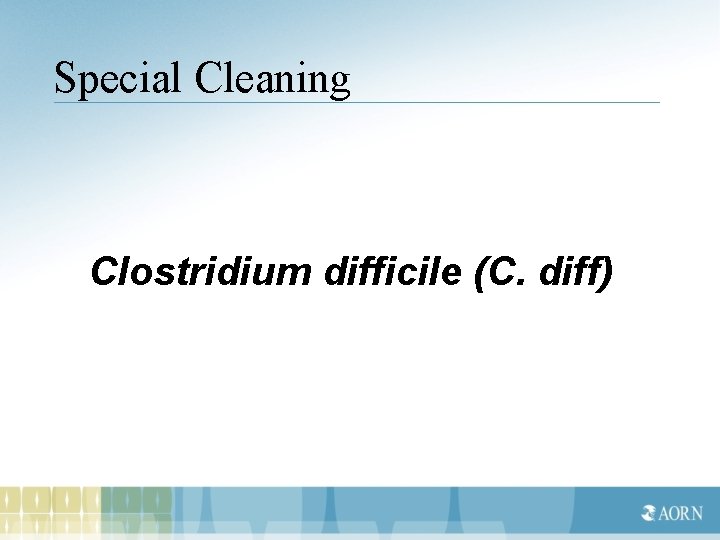 Special Cleaning

Clostridium difficile (C. diff)

AORN